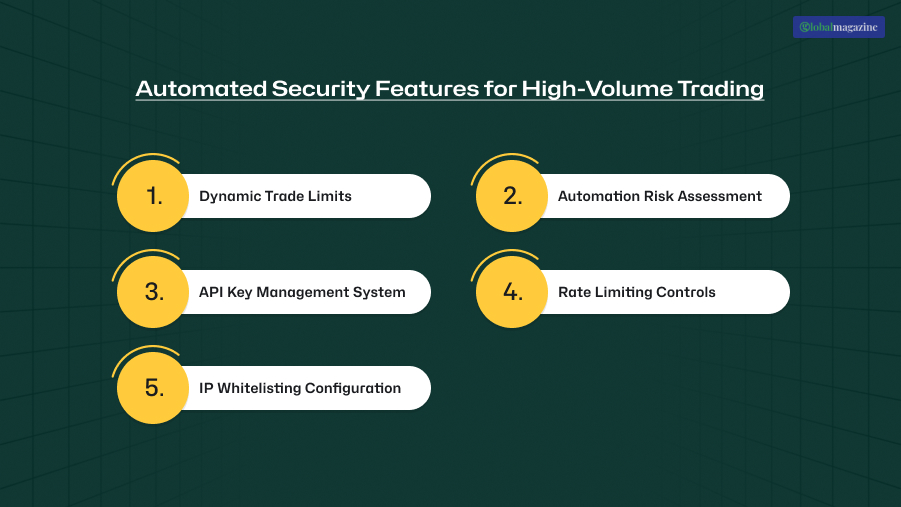 Globalmagazine

Automated Security Features for High-Volume Trading

1. Dynamic Trade Limits

2. Automation Risk Assessment

3. API Key Management System

4. Rate Limiting Controls

5. IP Whitelisting Configuration